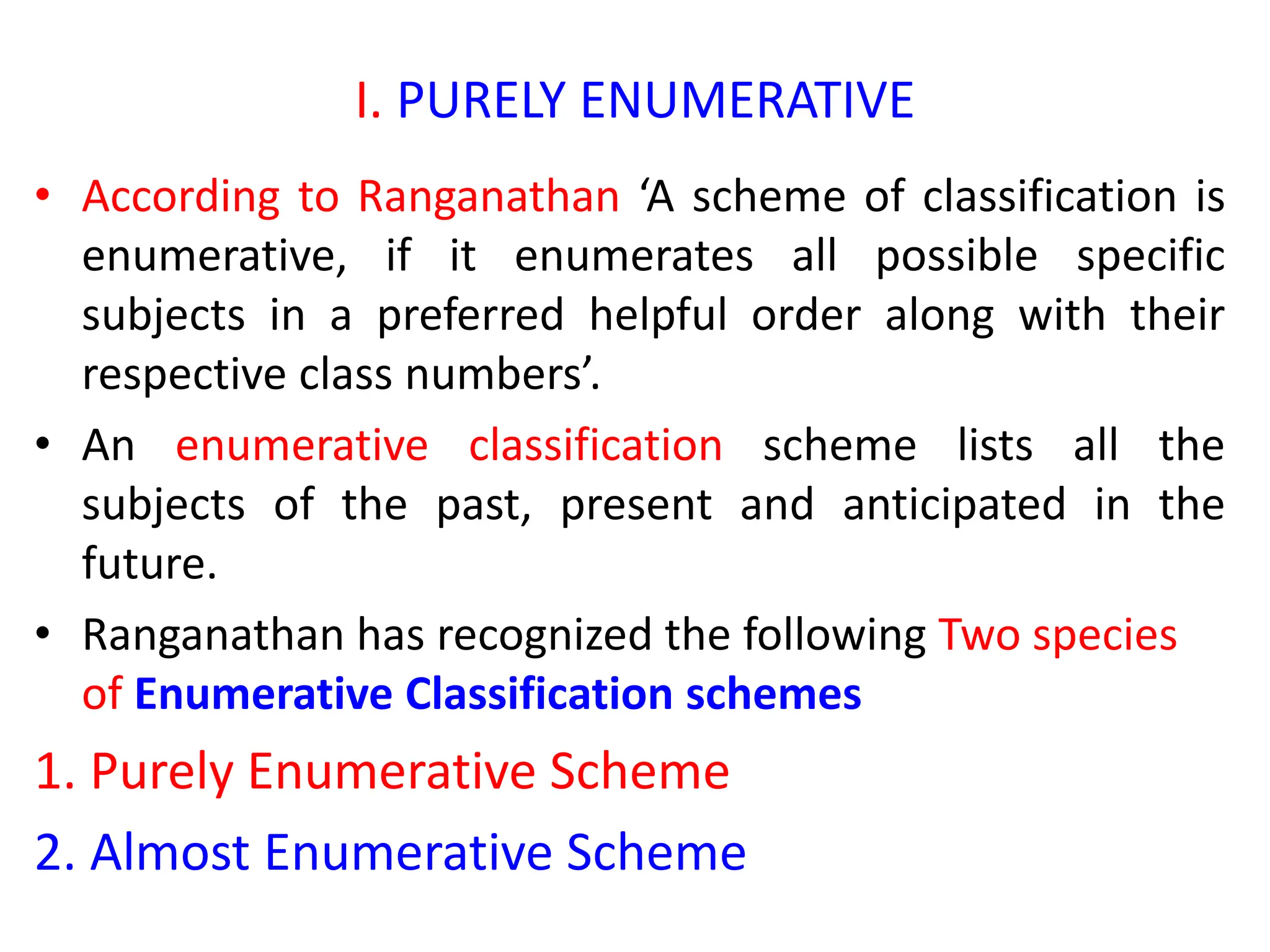 I. PURELY ENUMERATIVE

• According to Ranganathan ‘A scheme of classification is enumerative, if it enumerates all possible specific subjects in a preferred helpful order along with their respective class numbers’.

• An enumerative classification scheme lists all the subjects of the past, present and anticipated in the future.

• Ranganathan has recognized the following Two species of Enumerative Classification schemes

1. Purely Enumerative Scheme

2. Almost Enumerative Scheme